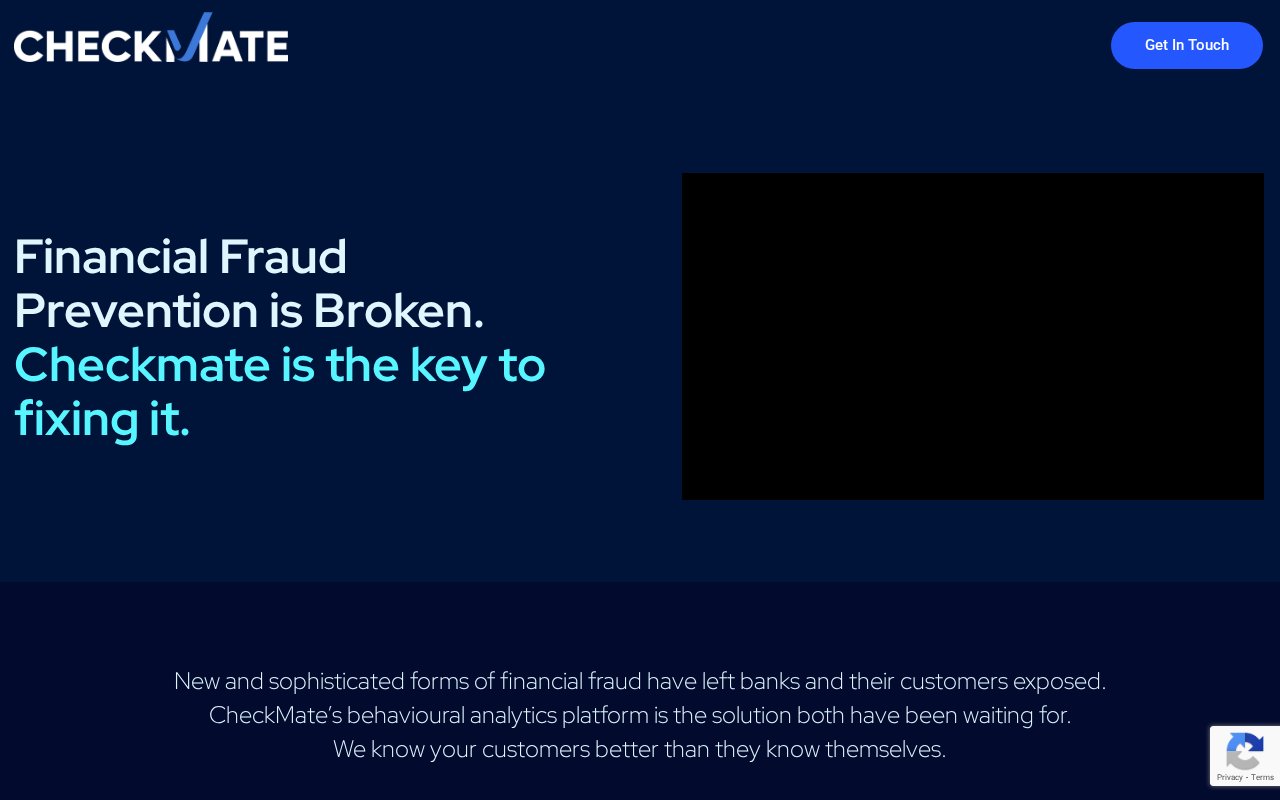 CHECKMATE

Get In Touch

Financial Fraud Prevention is Broken. Checkmate is the key to fixing it.

New and sophisticated forms of financial fraud have left banks and their customers exposed.
CheckMate's behavioural analytics platform is the solution both have been waiting for.
We know your customers better than they know themselves.

Privacy - Terms